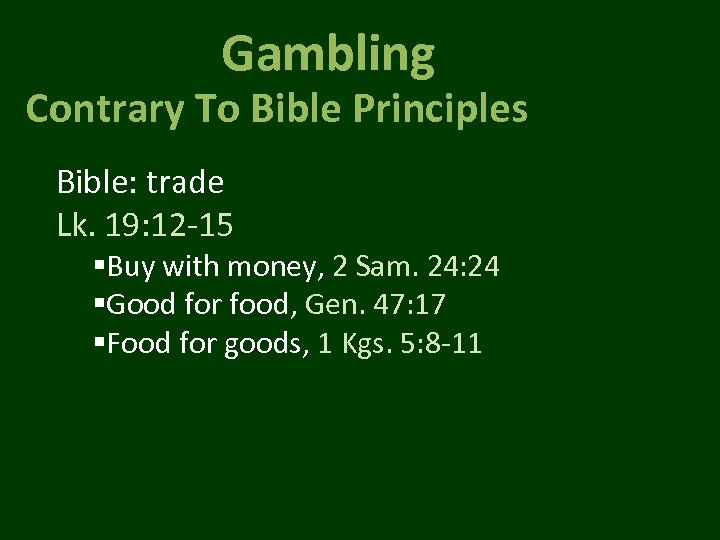 Gambling
Contrary To Bible Principles

Bible: trade
Lk. 19:12-15
▪Buy with money, 2 Sam. 24:24
▪Good for food, Gen. 47:17
▪Food for goods, 1 Kgs. 5:8-11